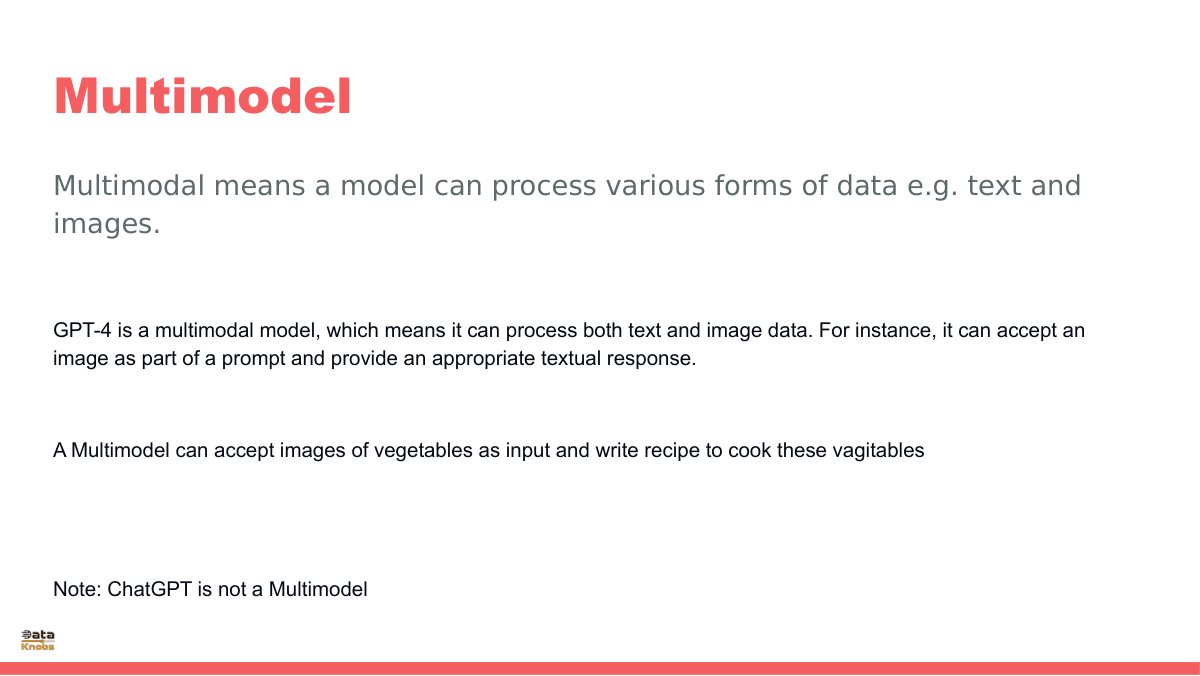 Multimodel

Multimodal means a model can process various forms of data e.g. text and images.

GPT-4 is a multimodal model, which means it can process both text and image data. For instance, it can accept an image as part of a prompt and provide an appropriate textual response.

A Multimodel can accept images of vegetables as input and write recipe to cook these vagitables

Note: ChatGPT is not a Multimodel

Data Knobs